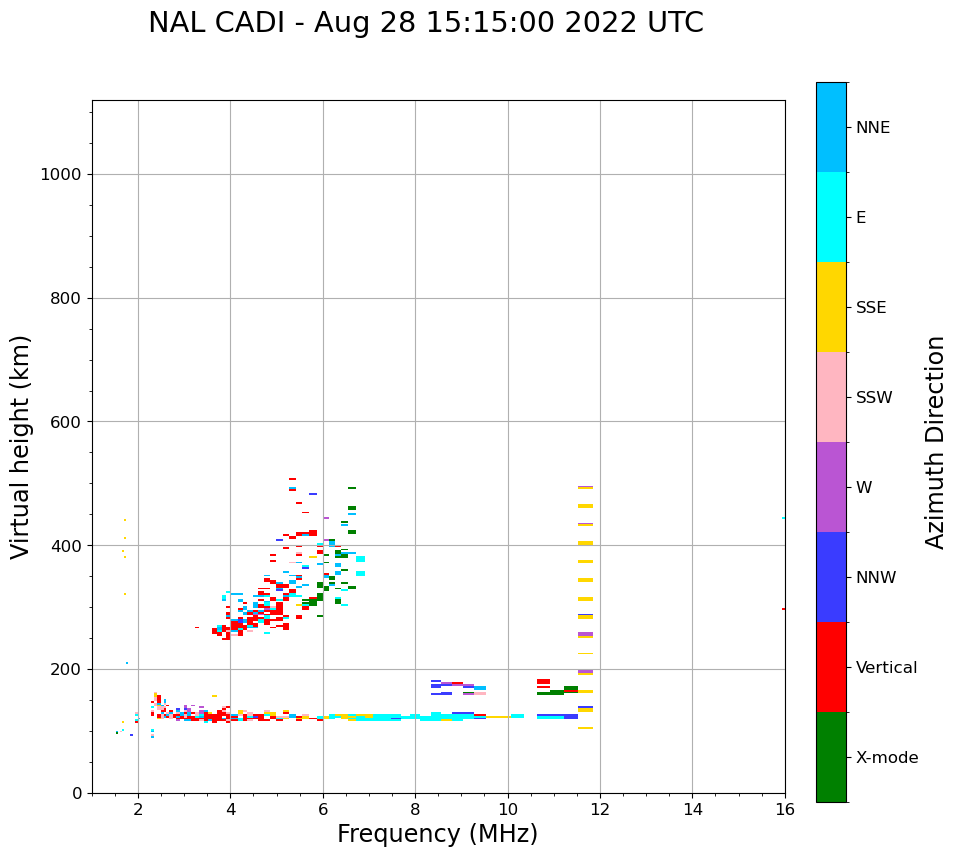 NAL CADI - Aug 28 15:15:00 2022 UTC

Virtual height (km)

1000
800
600
400
200
0

2
4
6
8
10
12
14
16

Frequency (MHz)

NNE
E
SSE
SSW
W
NNW
Vertical
X-mode

Azimuth Direction